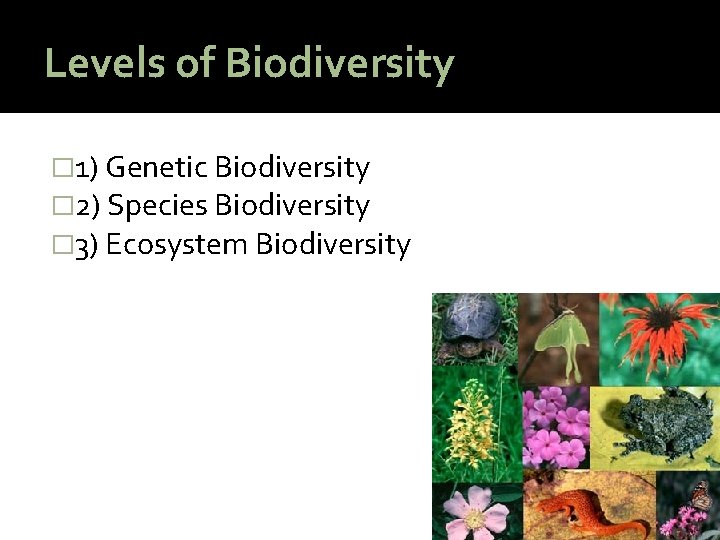 Levels of Biodiversity

□1) Genetic Biodiversity
□2) Species Biodiversity
□3) Ecosystem Biodiversity